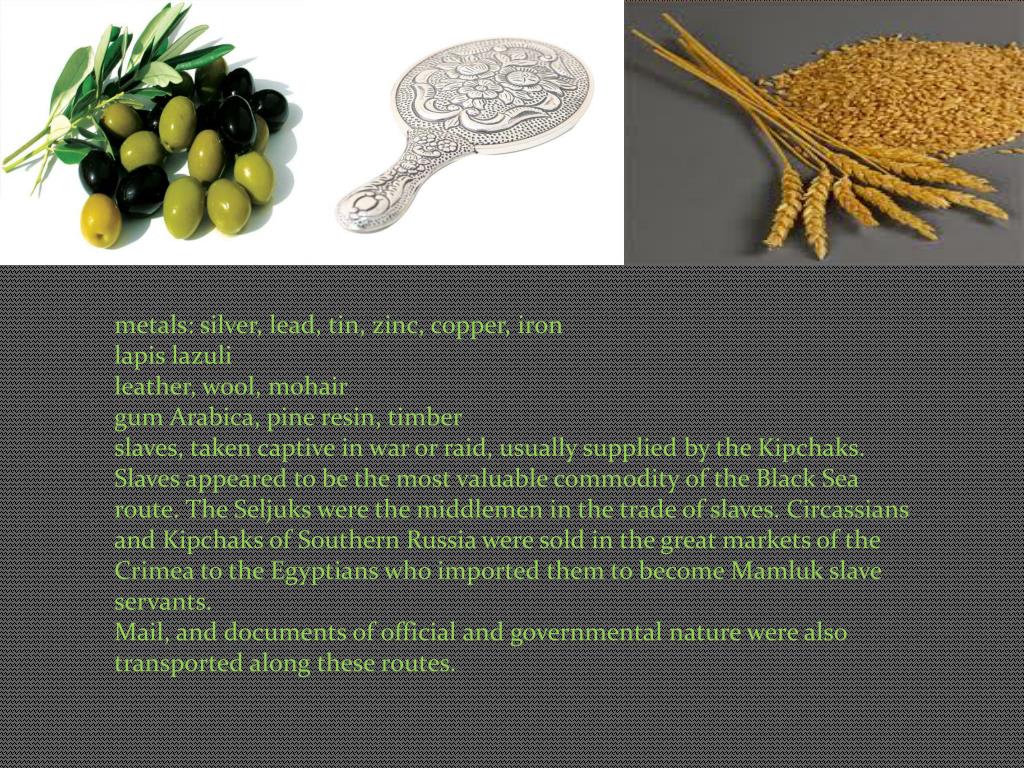 metals: silver, lead, tin, zinc, copper, iron
lapis lazuli
leather, wool, mohair
gum Arabica, pine resin, timber
slaves, taken captive in war or raid, usually supplied by the Kipchaks. Slaves appeared to be the most valuable commodity of the Black Sea route. The Seljuks were the middlemen in the trade of slaves. Circassians and Kipchaks of Southern Russia were sold in the great markets of the Crimea to the Egyptians who imported them to become Mamluk slave servants.
Mail, and documents of official and governmental nature were also transported along these routes.